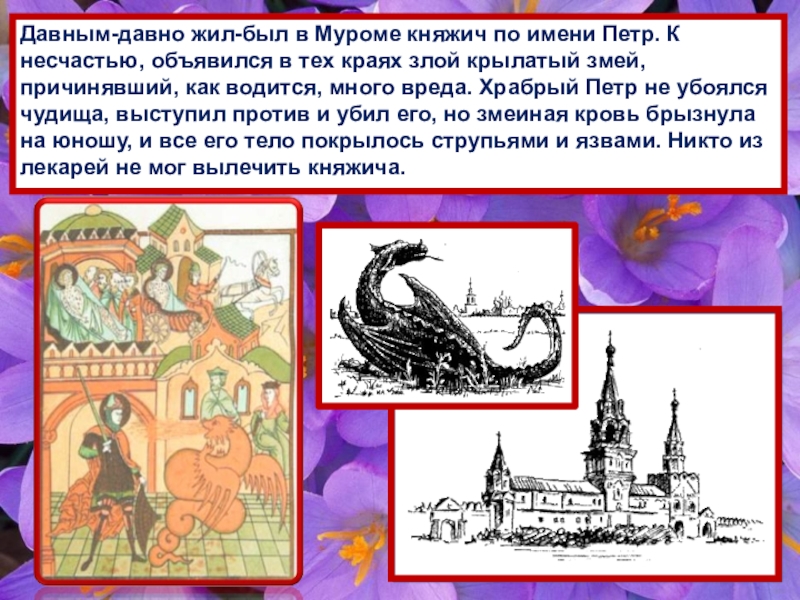 Давным-давно жил-был в Муроме княжич по имени Петр. К несчастью, объявился в тех краях злой крылатый змей, причинявший, как водится, много вреда. Храбрый Петр не убоялся чудища, выступил против и убил его, но змеиная кровь брызнула на юношу, и все его тело покрылось струпьями и язвами. Никто из лекарей не мог вылечить княжича.